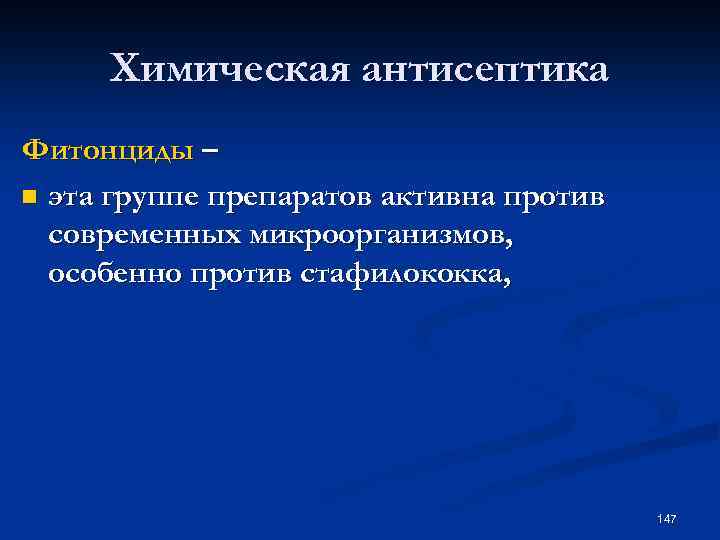 Химическая антисептика

Фитонциды –

эта группе препаратов активна против современных микроорганизмов, особенно против стафилококка,

147